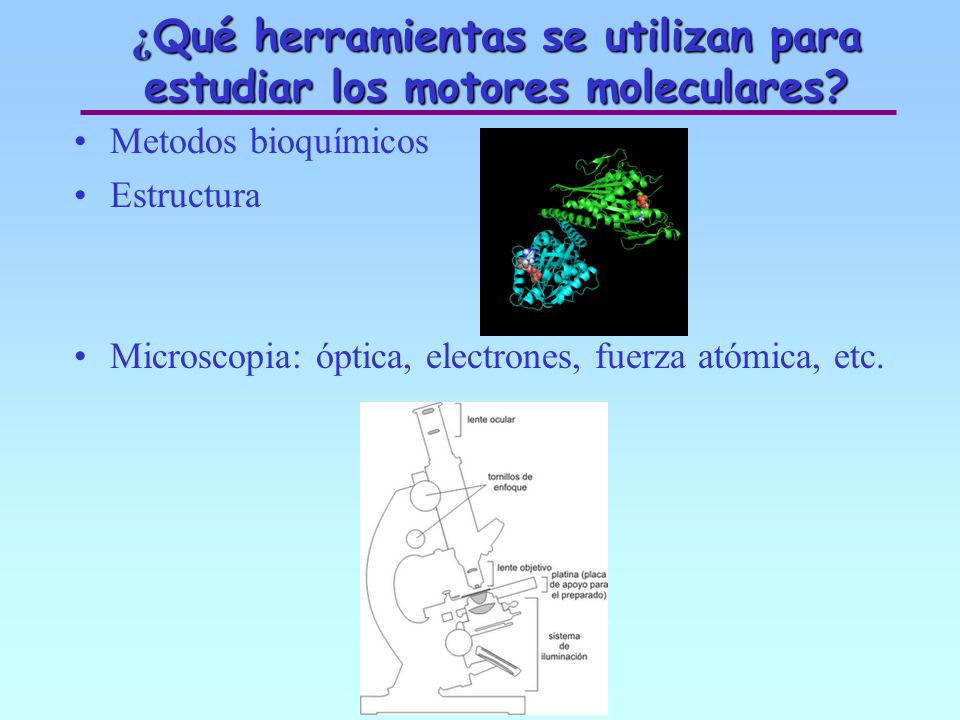 ¿Qué herramientas se utilizan para estudiar los motores moleculares?

• Metodos bioquímicos
• Estructura

• Microscopia: óptica, electrones, fuerza atómica, etc.

lente ocular

tornillos de enfoque

lente objetivo

platina (placa de apoyo para el preparado)

sistema de iluminación